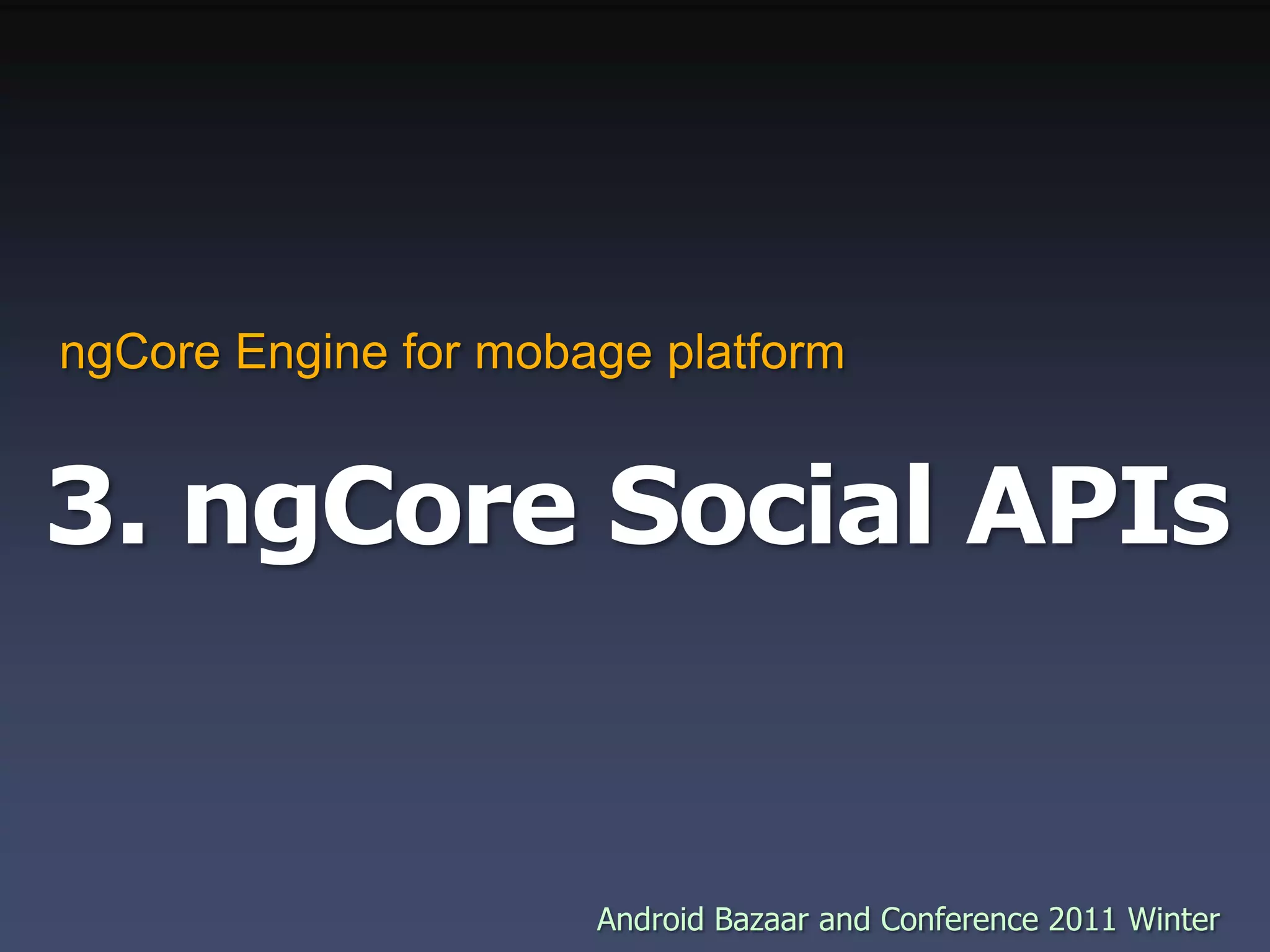 ngCore Engine for mobage platform

3. ngCore Social APIs

Android Bazaar and Conference 2011 Winter